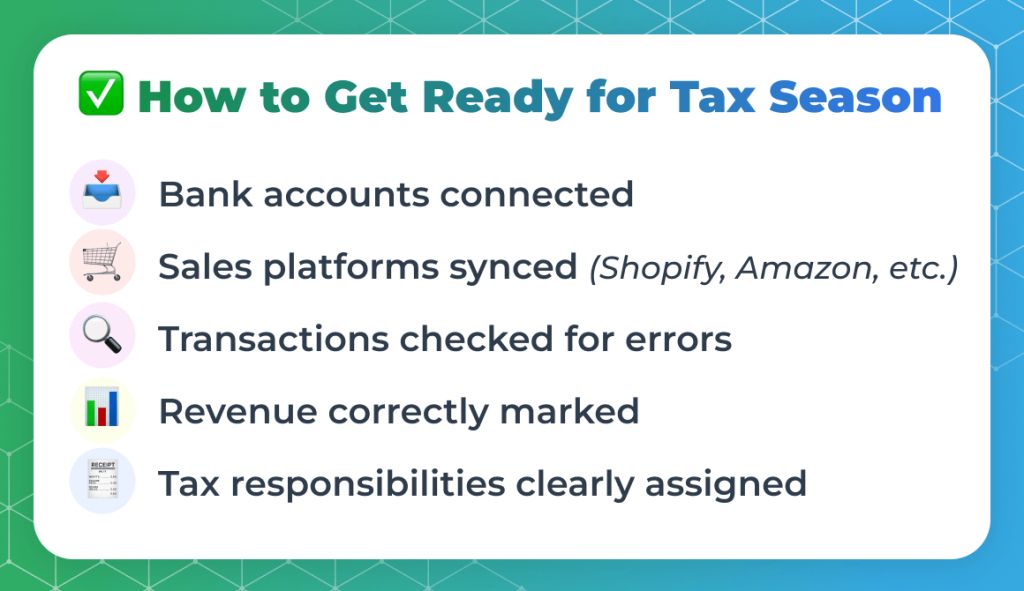 ✅ How to Get Ready for Tax Season

Bank accounts connected

Sales platforms synced (Shopify, Amazon, etc.)

Transactions checked for errors

Revenue correctly marked

RECEIPT

Tax responsibilities clearly assigned